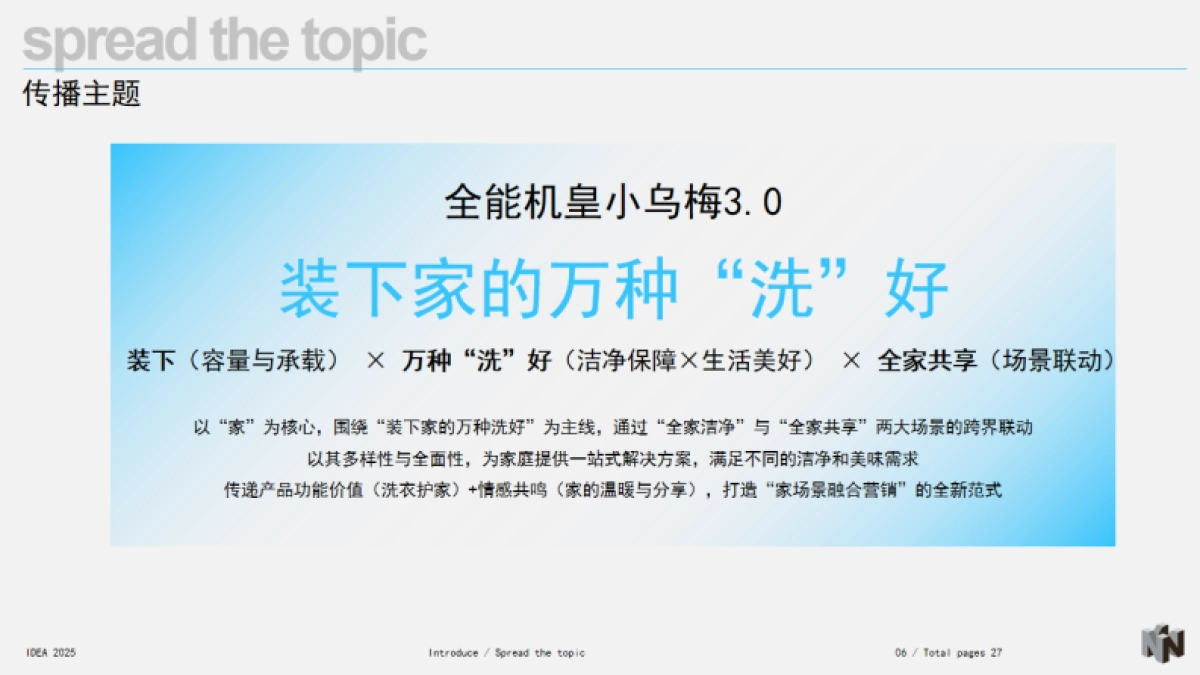 spread the topic
传播主题

全能机皇小乌梅3.0

装下家的万种“洗”好

装下（容量与承载） × 万种“洗”好（洁净保障×生活美好） × 全家共享（场景联动）

以“家”为核心，围绕“装下家的万种洗好”为主线，通过“全家洁净”与“全家共享”两大场景的跨界联动
以其多样性与全面性，为家庭提供一站式解决方案，满足不同的洁净和美味需求
传递产品功能价值（洗衣护家）+情感共鸣（家的温暖与分享），打造“家场景融合营销”的全新范式

IDEA 2025
Introduce / Spread the topic
06 / Total pages 27